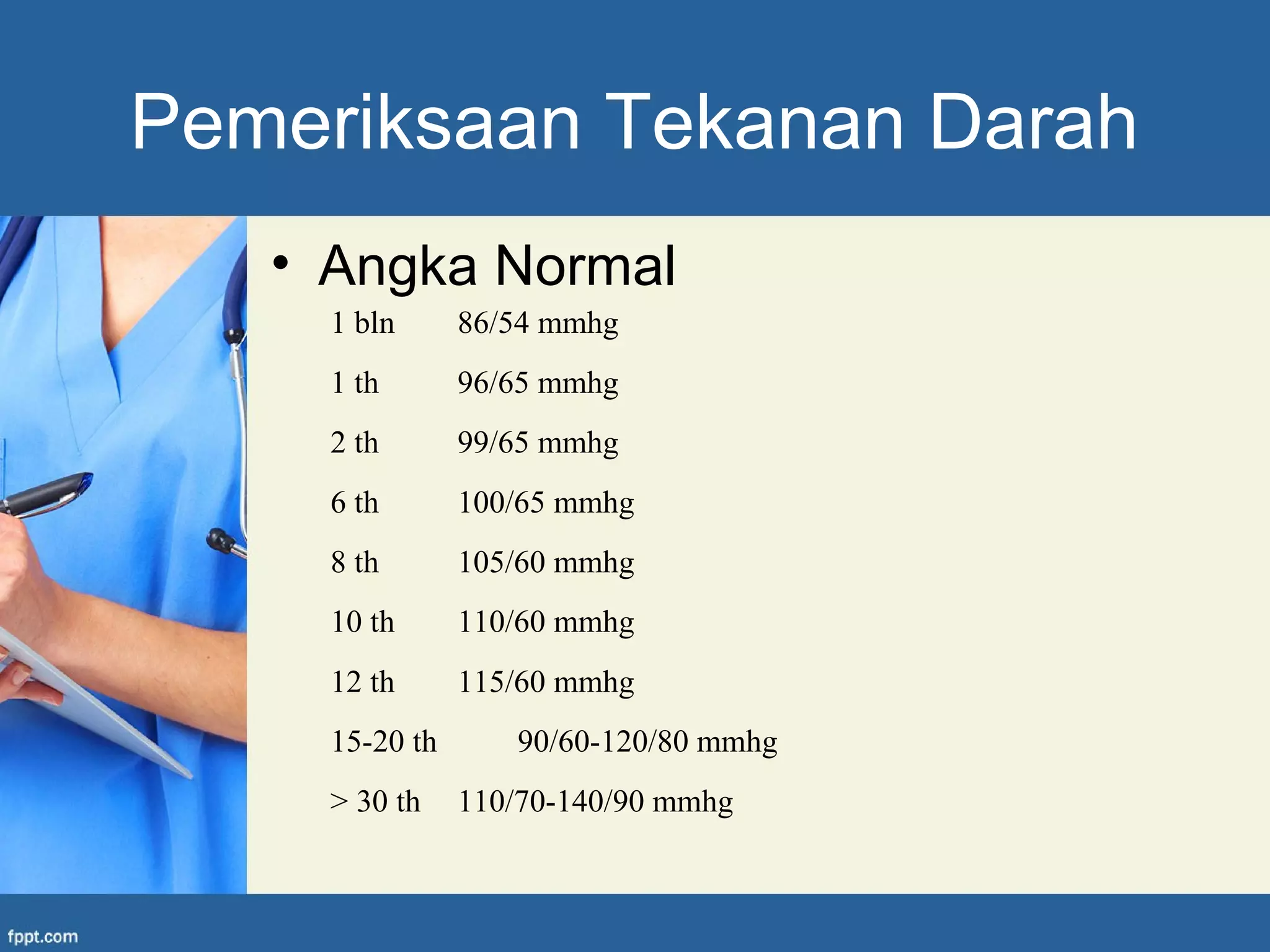 Pemeriksaan Tekanan Darah

• Angka Normal

1 bln 86/54 mmhg

1 th 96/65 mmhg

2 th 99/65 mmhg

6 th 100/65 mmhg

8 th 105/60 mmhg

10 th 110/60 mmhg

12 th 115/60 mmhg

15-20 th 90/60-120/80 mmhg

> 30 th 110/70-140/90 mmhg

fppt.com